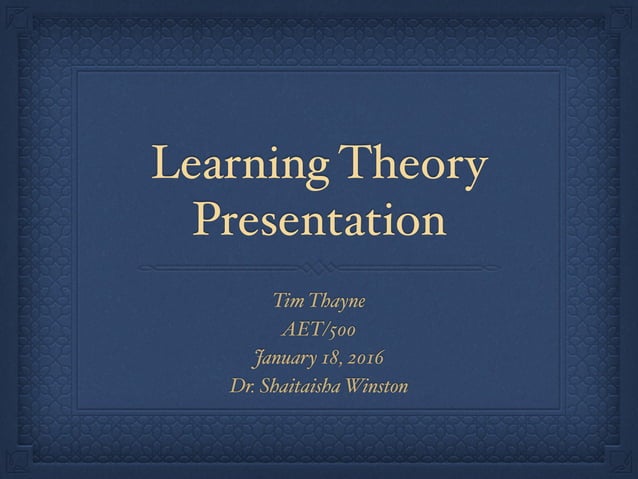 Learning Theory Presentation

Tim Thayne
AET/500
January 18, 2016
Dr. Shaitaisha Winston